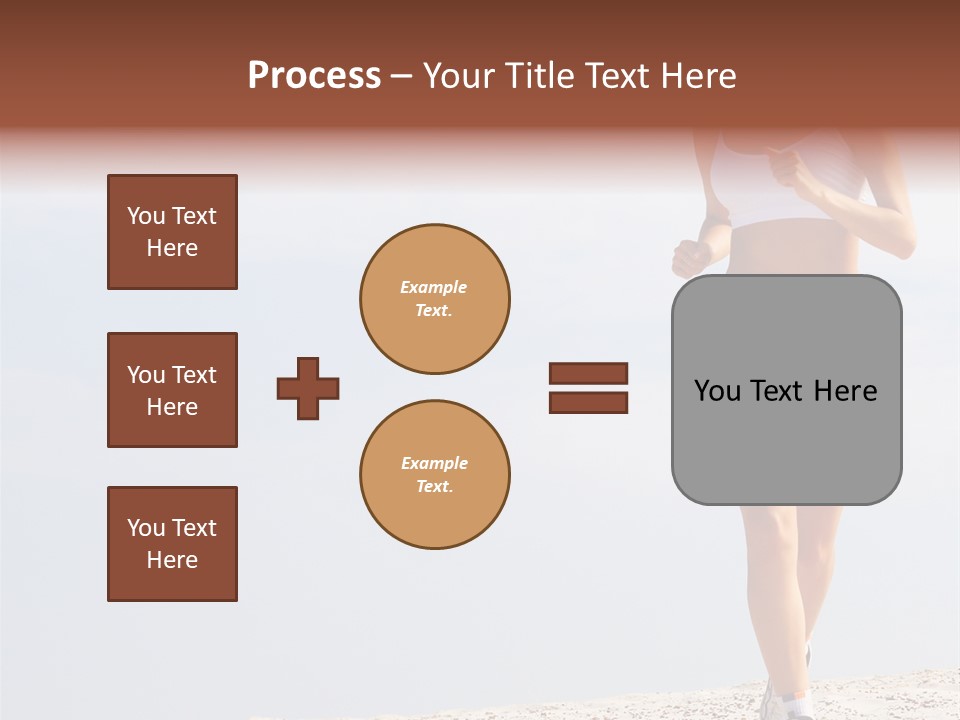 Process – Your Title Text Here

You Text Here

You Text Here

You Text Here

Example Text.

Example Text.

You Text Here